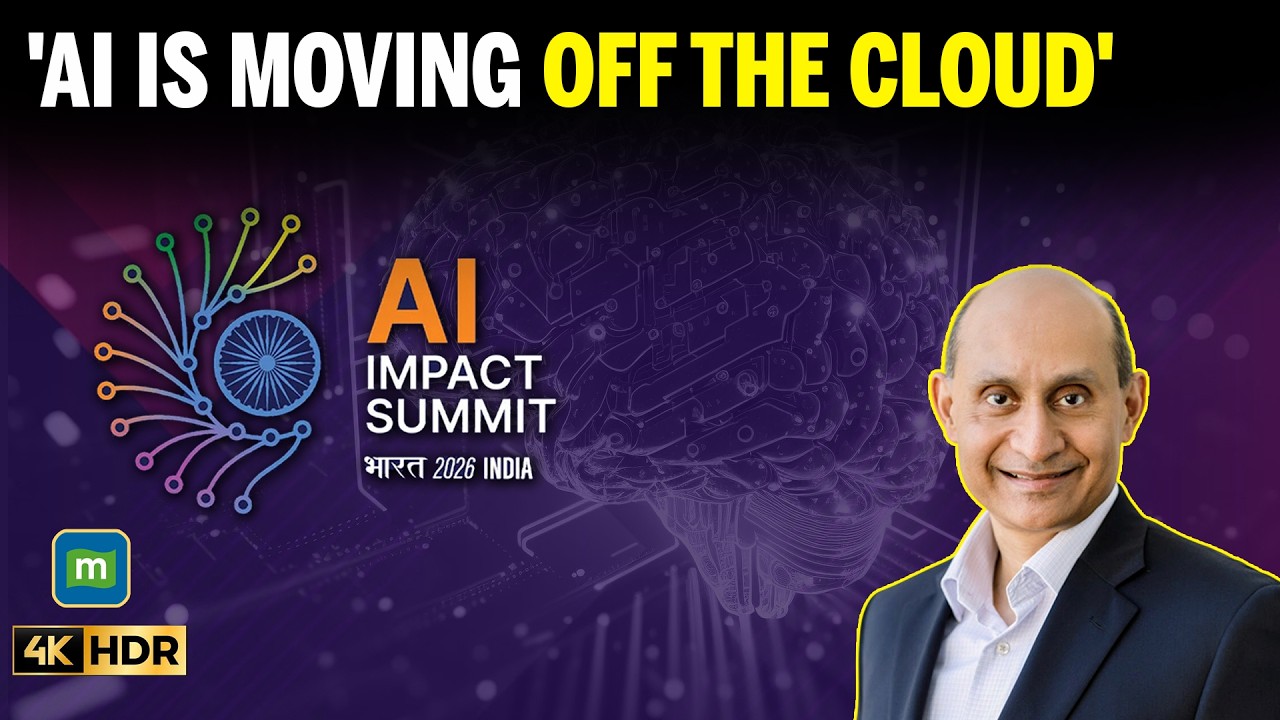 'AI IS MOVING OFF THE CLOUD'

AI
IMPACT
SUMMIT
भारत 2026 INDIA

m

4K HDR